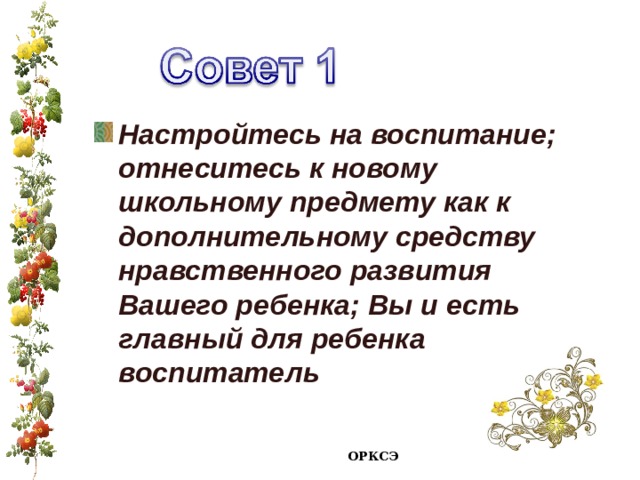 Совет 1

Настройтесь на воспитание; отнеситесь к новому школьному предмету как к дополнительному средству нравственного развития Вашего ребенка; Вы и есть главный для ребенка воспитатель

ОРКСЭ